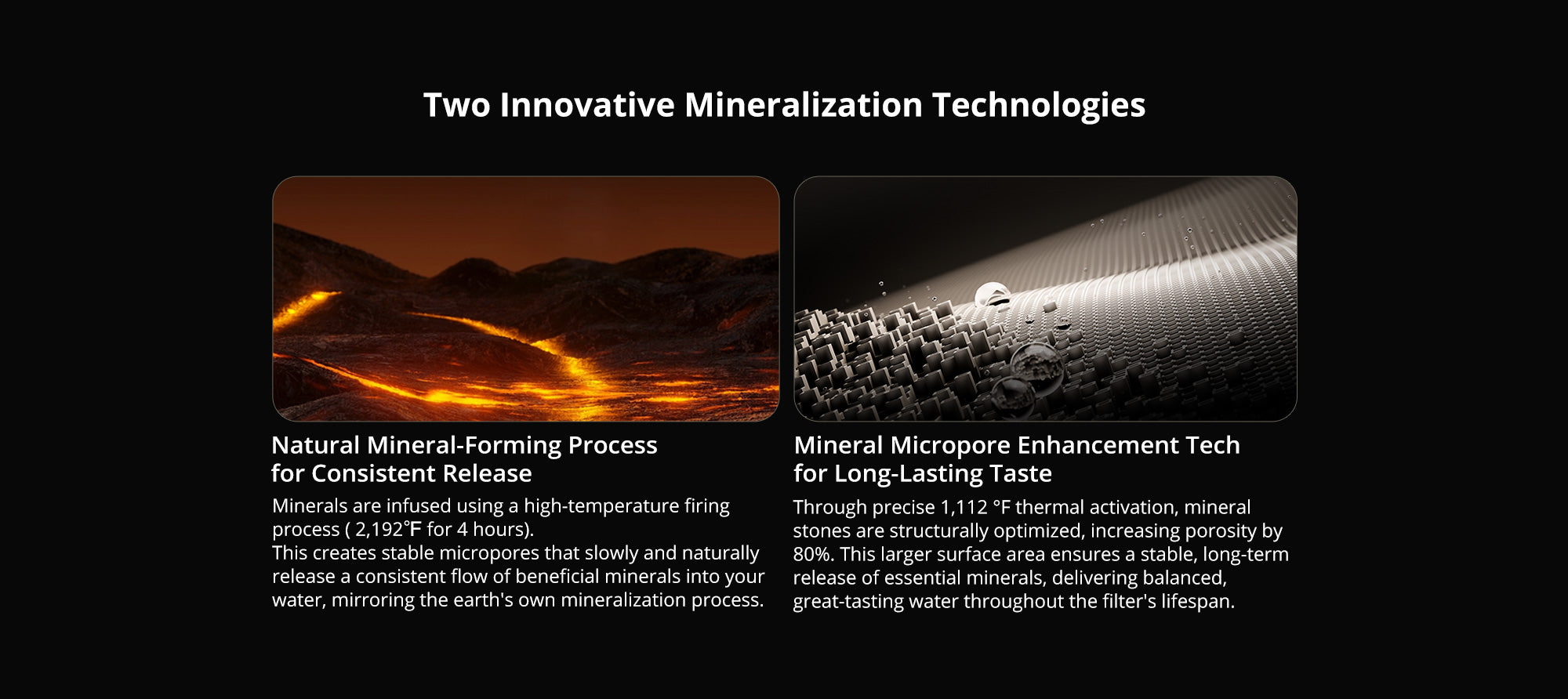 Two Innovative Mineralization Technologies

Natural Mineral-Forming Process for Consistent Release

Minerals are infused using a high-temperature firing process ( 2,192℉ for 4 hours).
This creates stable micropores that slowly and naturally release a consistent flow of beneficial minerals into your water, mirroring the earth's own mineralization process.

Mineral Micropore Enhancement Tech for Long-Lasting Taste

Through precise 1,112 °F thermal activation, mineral stones are structurally optimized, increasing porosity by 80%. This larger surface area ensures a stable, long-term release of essential minerals, delivering balanced, great-tasting water throughout the filter's lifespan.